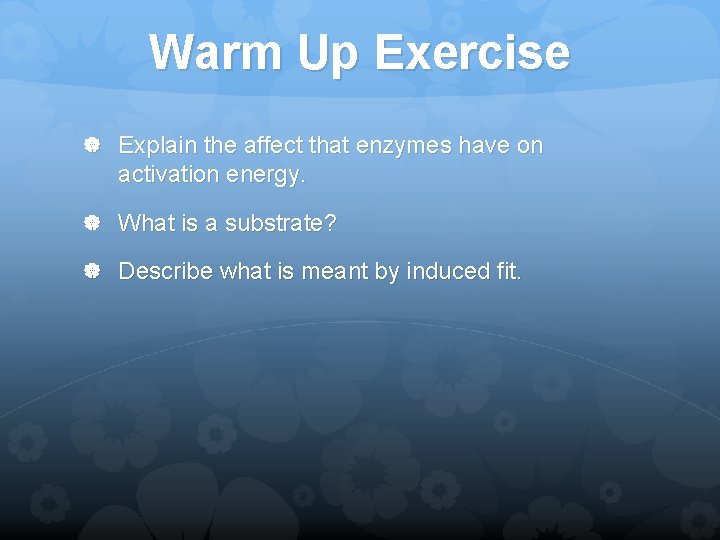 Warm Up Exercise

Explain the affect that enzymes have on activation energy.

What is a substrate?

Describe what is meant by induced fit.